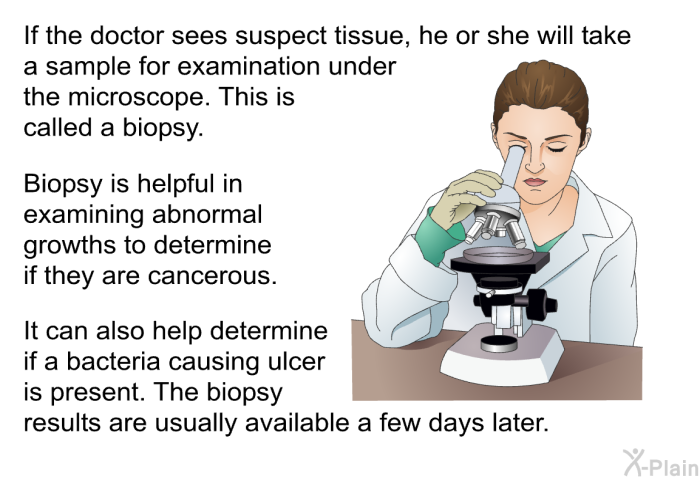 If the doctor sees suspect tissue, he or she will take a sample for examination under the microscope. This is called a biopsy.

Biopsy is helpful in examining abnormal growths to determine if they are cancerous.

It can also help determine if a bacteria causing ulcer is present. The biopsy results are usually available a few days later.

X-Plain